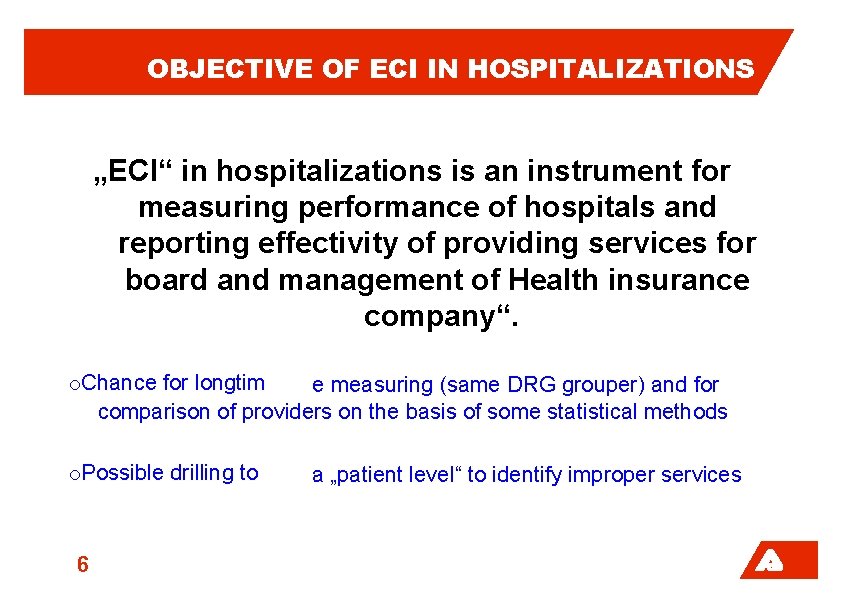 OBJECTIVE OF ECI IN HOSPITALIZATIONS

„ECI“ in hospitalizations is an instrument for measuring performance of hospitals and reporting effectivity of providing services for board and management of Health insurance company“.

oChance for longtim e measuring (same DRG grouper) and for comparison of providers on the basis of some statistical methods

oPossible drilling to a „patient level“ to identify improper services

6